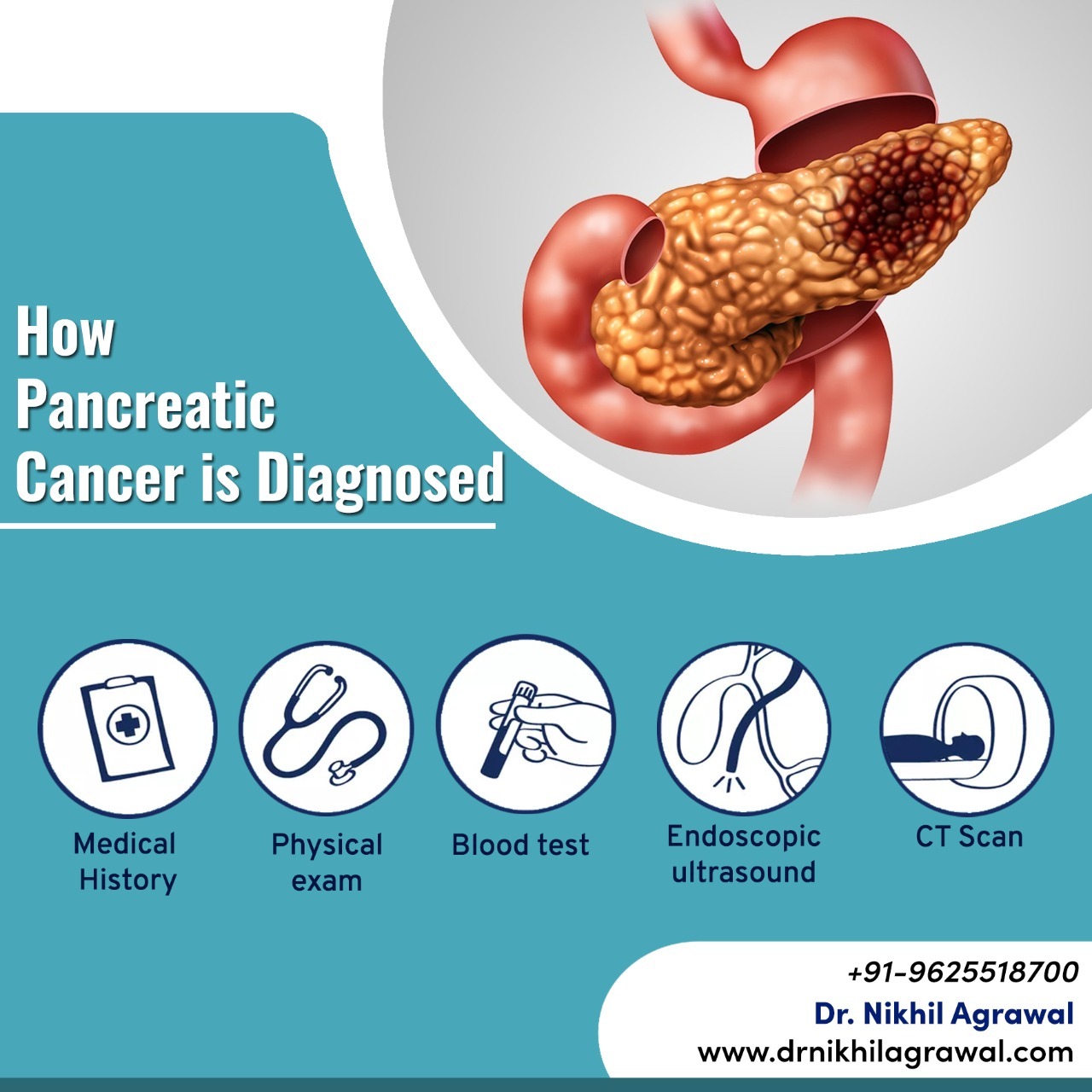 How Pancreatic Cancer is Diagnosed

Medical History

Physical exam

Blood test

Endoscopic ultrasound

CT Scan

+91-9625518700
Dr. Nikhil Agrawal
www.drnikhilagrawal.com